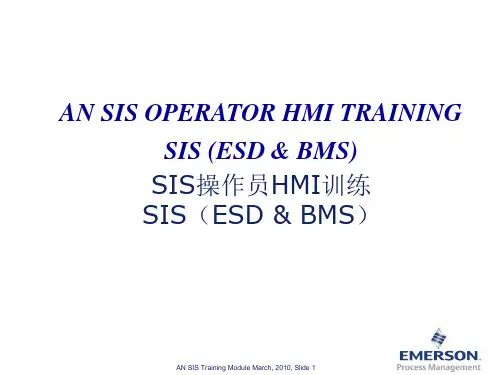 AN SIS OPERATOR HMI TRAINING

SIS (ESD & BMS)

SIS操作员HMI训练
SIS（ESD & BMS）

AN SIS Training Module March, 2010, Slide 1

EMERSON.
Process Management